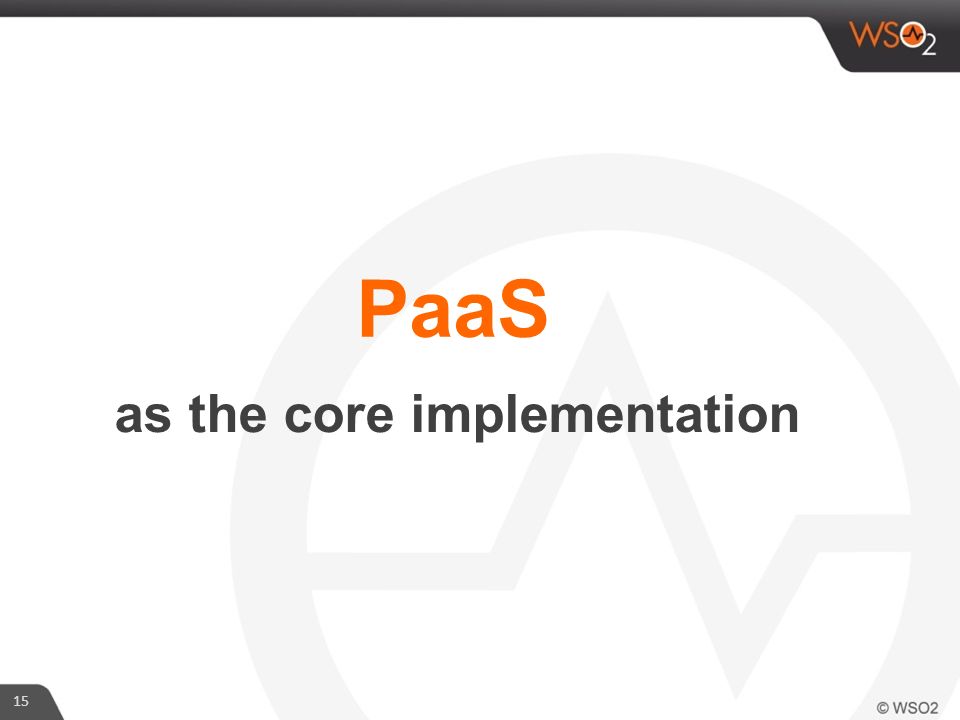 WSO2

PaaS

as the core implementation

15

© WSO2